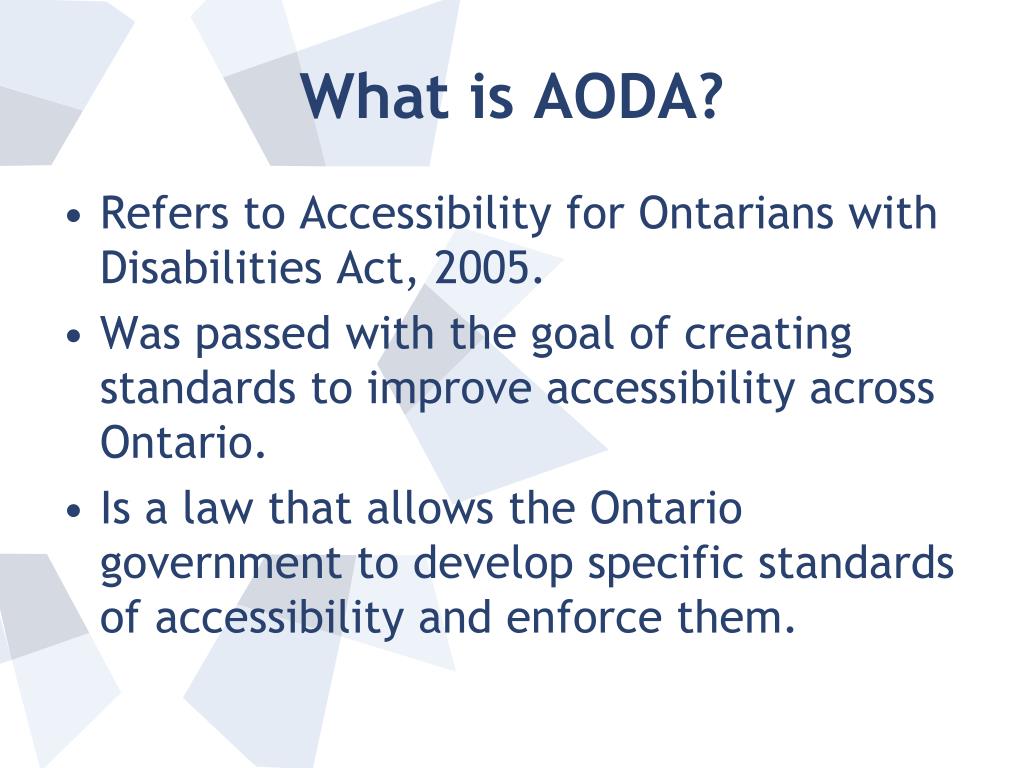 What is AODA?

• Refers to Accessibility for Ontarians with Disabilities Act, 2005.
• Was passed with the goal of creating standards to improve accessibility across Ontario.
• Is a law that allows the Ontario government to develop specific standards of accessibility and enforce them.